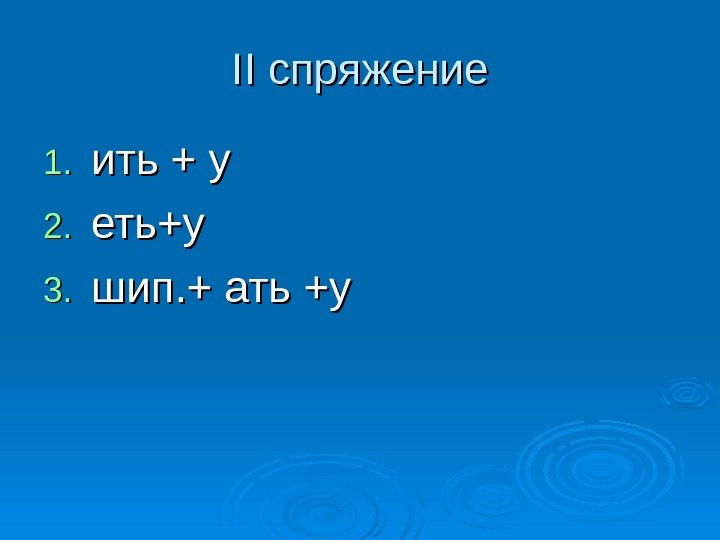 II спряжение

1. ить + у
2. еть+у
3. шип.+ ать +у